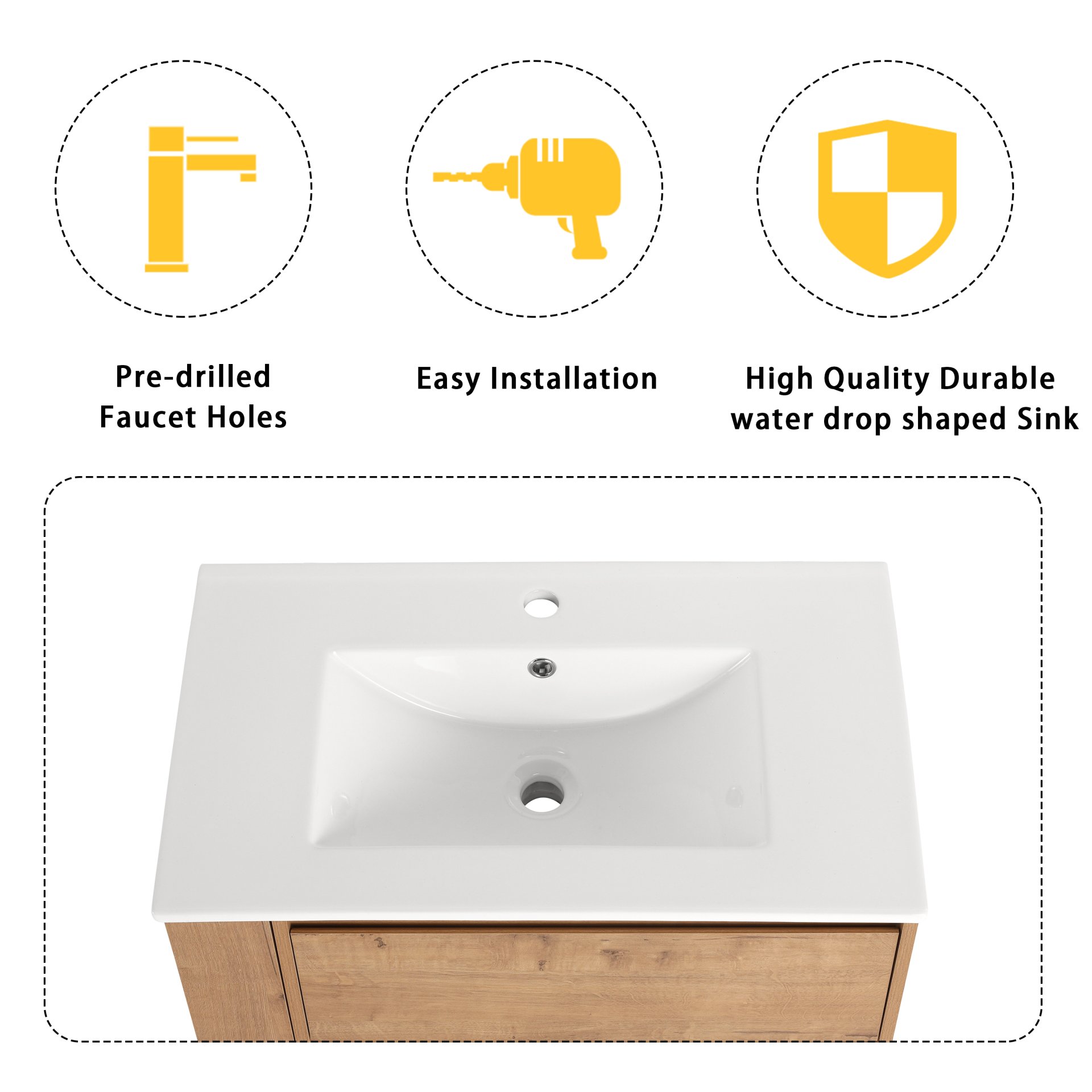 Pre-drilled
Faucet Holes

Easy Installation

High Quality Durable
water drop shaped Sink